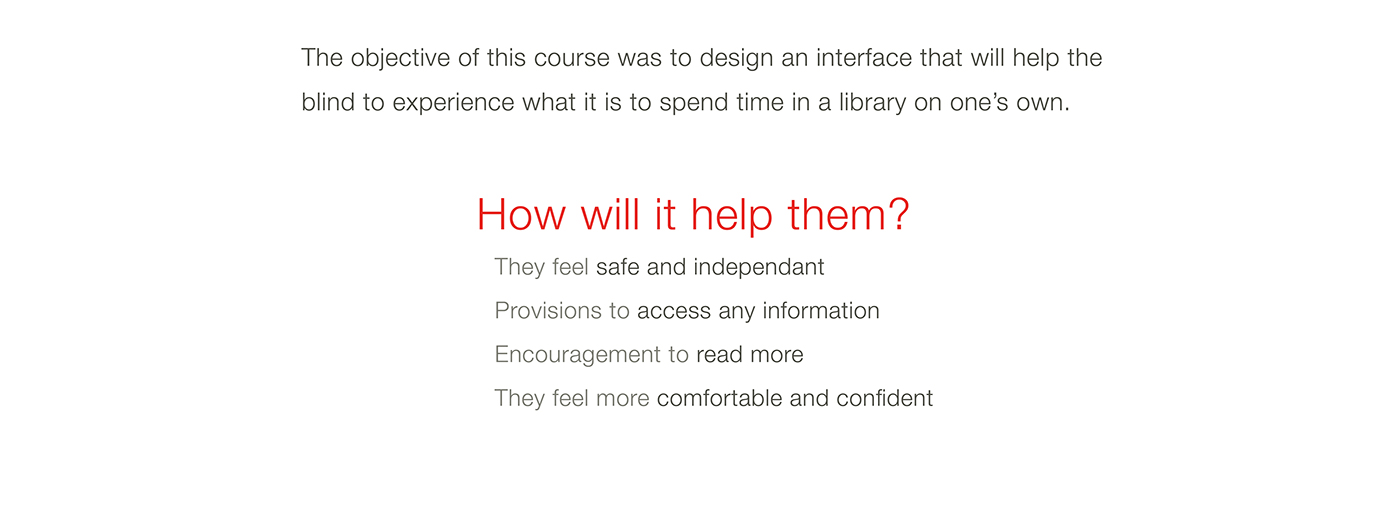 The objective of this course was to design an interface that will help the blind to experience what it is to spend time in a library on one's own.

How will it help them?

They feel safe and independant

Provisions to access any information

Encouragement to read more

They feel more comfortable and confident